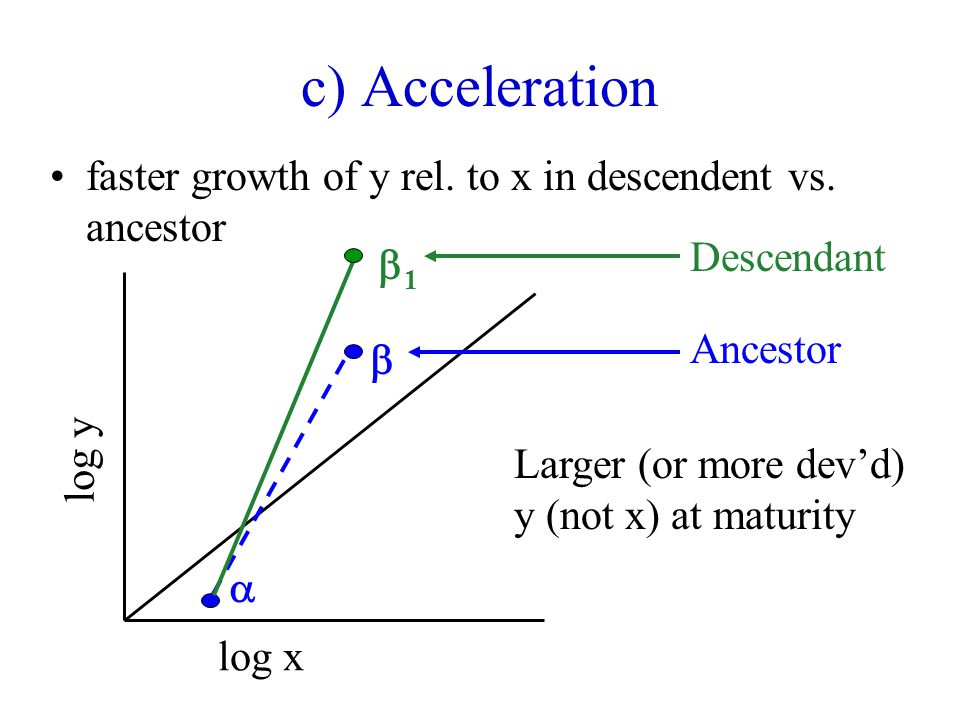 c) Acceleration

• faster growth of y rel. to x in descendent vs. ancestor

$\beta_1$

Descendant

$\beta$

Ancestor

log y

Larger (or more dev'd) y (not x) at maturity

$\alpha$

log x